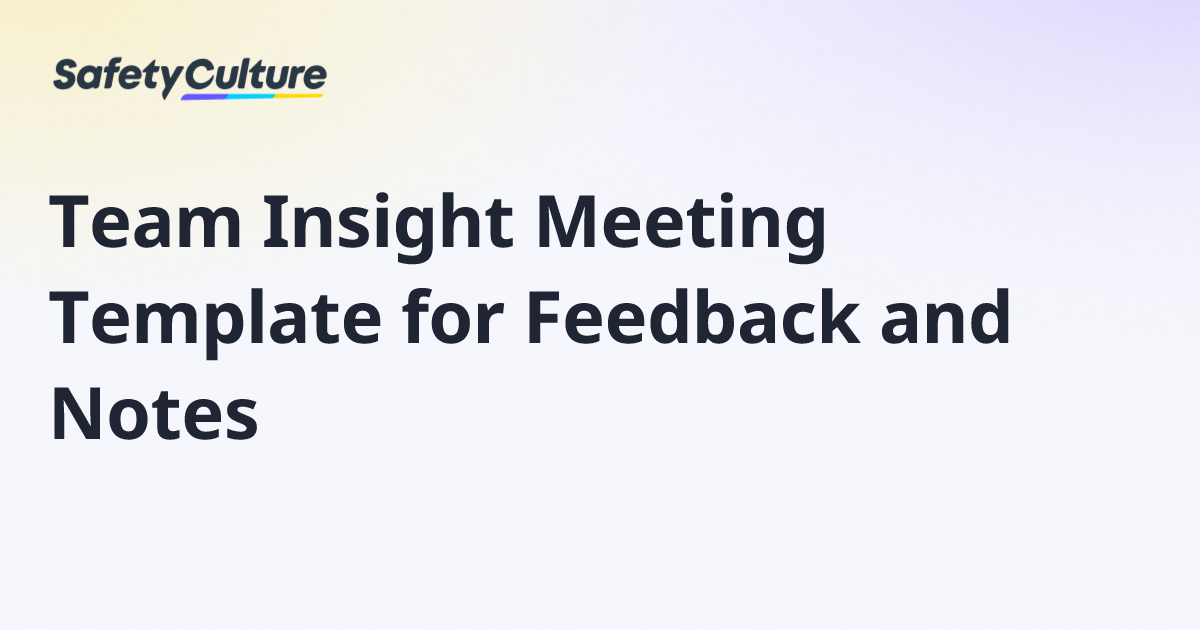 SafetyCulture

Team Insight Meeting Template for Feedback and Notes